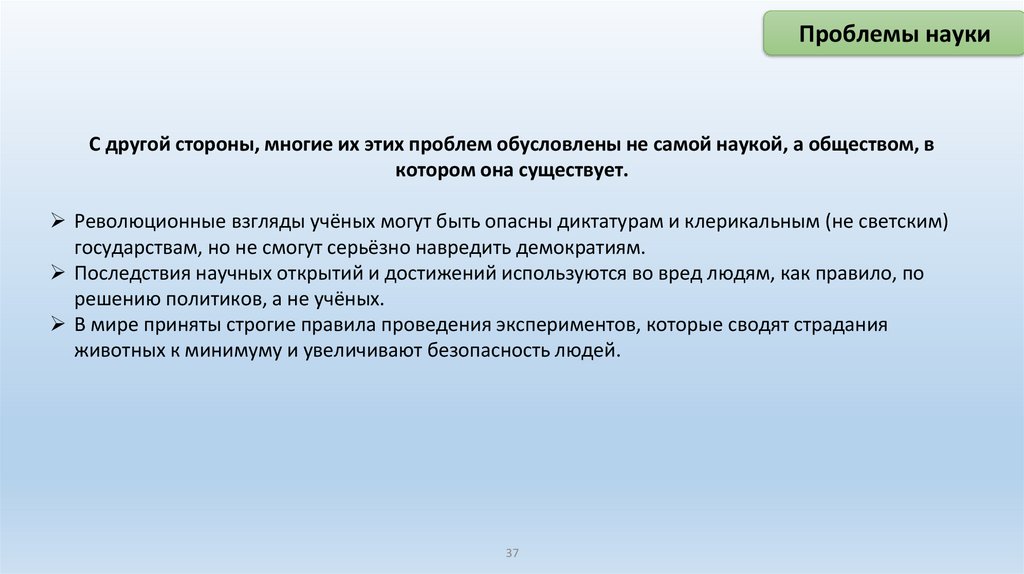 Проблемы науки

С другой стороны, многие их этих проблем обусловлены не самой наукой, а обществом, в котором она существует.

➢ Революционные взгляды учёных могут быть опасны диктатурам и клерикальным (не светским) государствам, но не смогут серьёзно навредить демократиям.
➢ Последствия научных открытий и достижений используются во вред людям, как правило, по решению политиков, а не учёных.
➢ В мире приняты строгие правила проведения экспериментов, которые сводят страдания животных к минимуму и увеличивают безопасность людей.

37